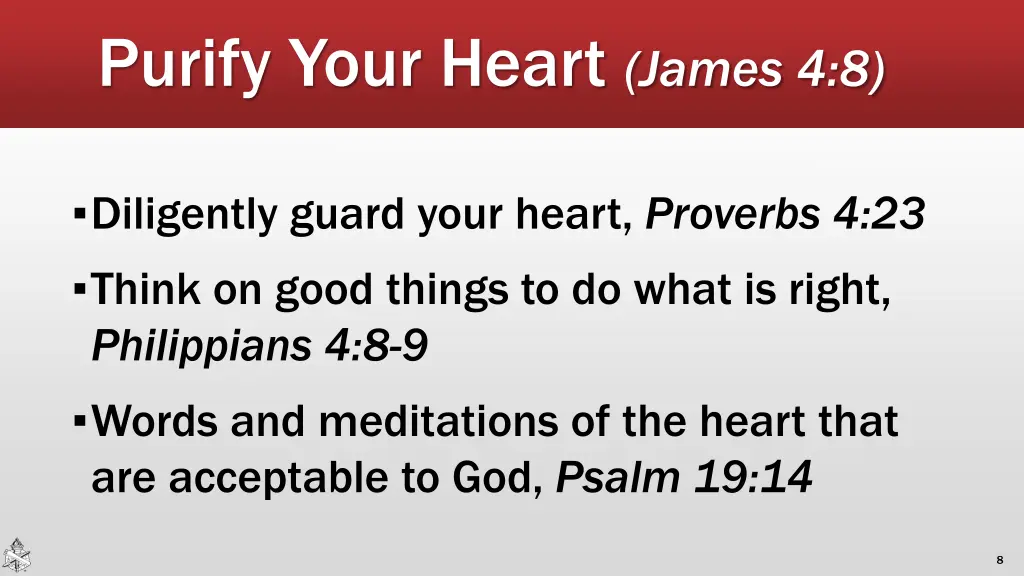 Purify Your Heart (James 4:8)

▪Diligently guard your heart, Proverbs 4:23

▪Think on good things to do what is right, Philippians 4:8-9

▪Words and meditations of the heart that are acceptable to God, Psalm 19:14

8